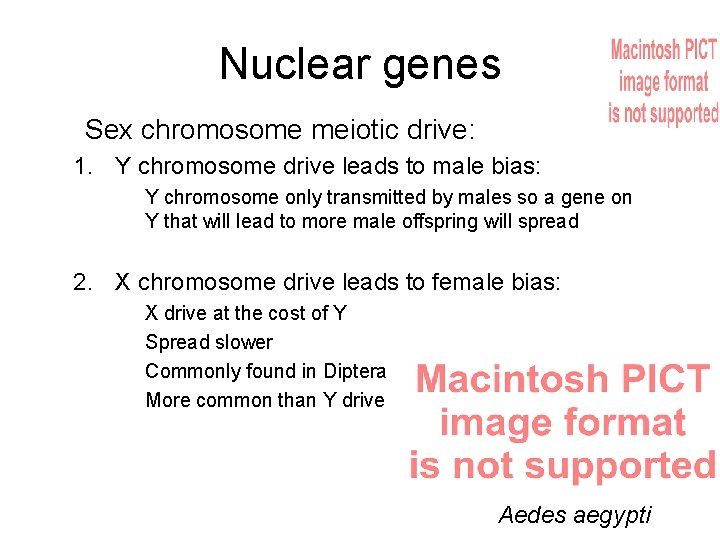 Nuclear genes

Macintosh PICT image format is not supported

Sex chromosome meiotic drive:

1. Y chromosome drive leads to male bias:

Y chromosome only transmitted by males so a gene on Y that will lead to more male offspring will spread

2. X chromosome drive leads to female bias:

X drive at the cost of Y

Spread slower

Commonly found in Diptera

More common than Y drive

Macintosh PICT image format is not supported

Aedes aegypti